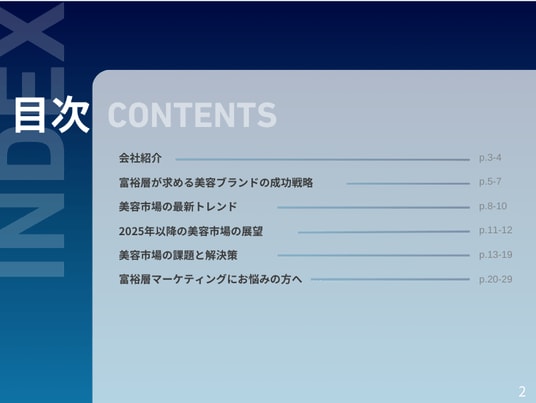 INDEX

目次 CONTENTS

会社紹介 p.3-4

富裕層が求める美容ブランドの成功戦略 p.5-7

美容市場の最新トレンド p.8-10

2025年以降の美容市場の展望 p.11-12

美容市場の課題と解決策 p.13-19

富裕層マーケティングにお悩みの方へ p.20-29

2